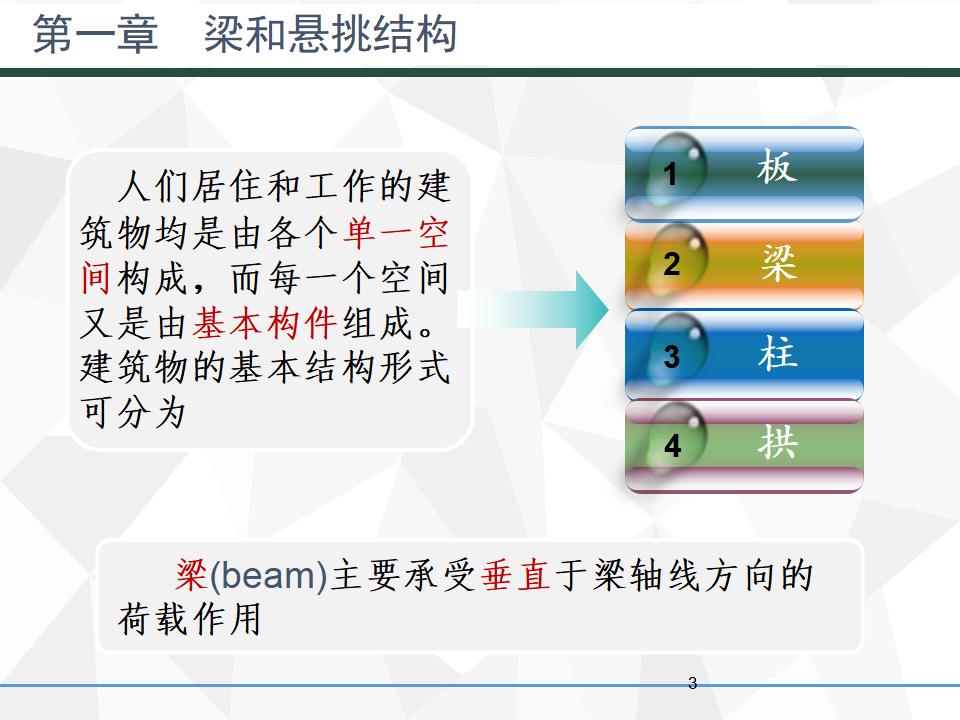 第一章　梁和悬挑结构

人们居住和工作的建筑物均是由各个单一空间构成，而每一个空间又是由基本构件组成。建筑物的基本结构形式可分为

1 板
2 梁
3 柱
4 拱

梁(beam)主要承受垂直于梁轴线方向的荷载作用

3